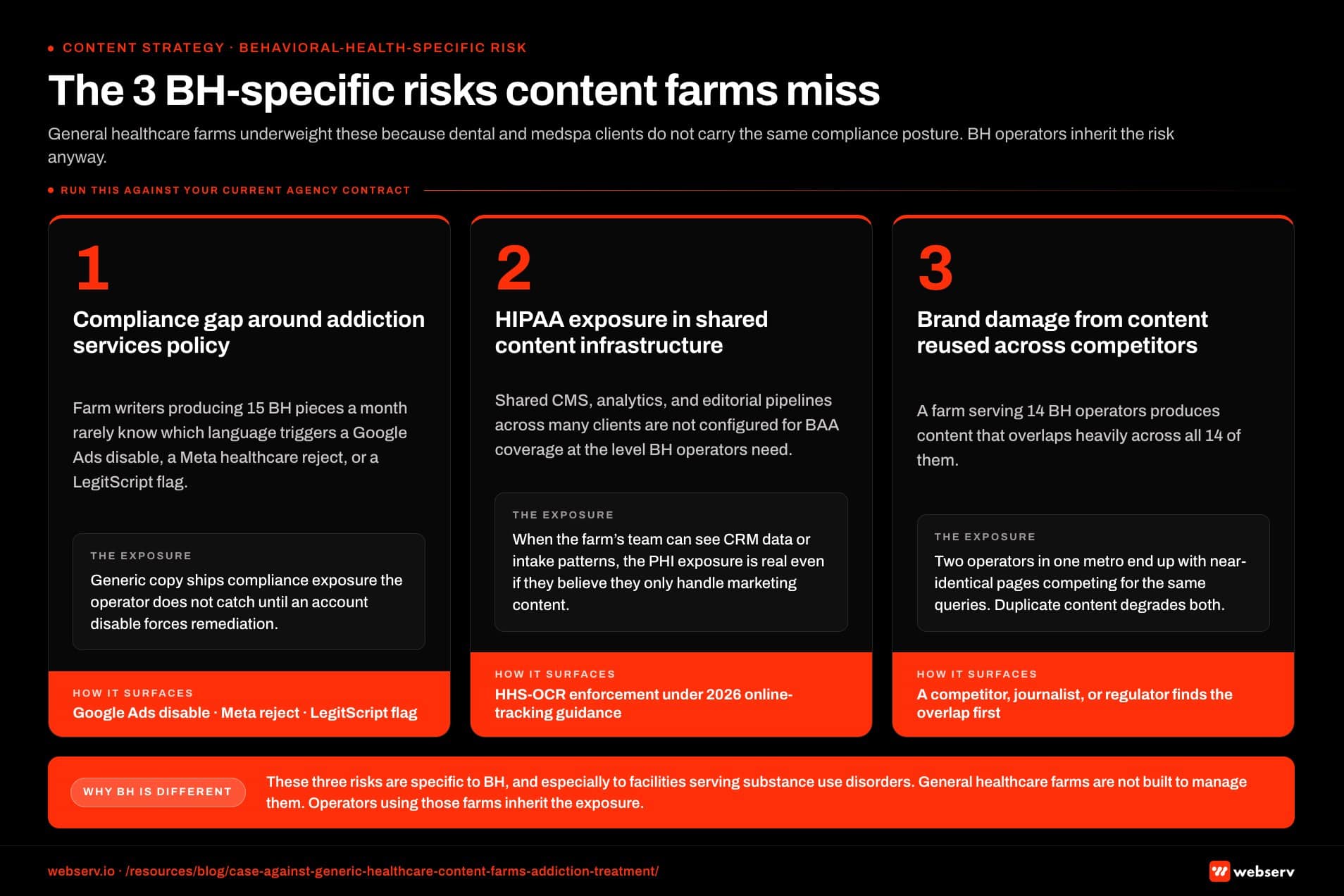 CONTENT STRATEGY · BEHAVIORAL-HEALTH-SPECIFIC RISK

The 3 BH-specific risks content farms miss

General healthcare farms underweight these because dental and medspa clients do not carry the same compliance posture. BH operators inherit the risk anyway.

RUN THIS AGAINST YOUR CURRENT AGENCY CONTRACT

1

Compliance gap around addiction services policy

Farm writers producing 15 BH pieces a month rarely know which language triggers a Google Ads disable, a Meta healthcare reject, or a LegitScript flag.

THE EXPOSURE

Generic copy ships compliance exposure the operator does not catch until an account disable forces remediation.

HOW IT SURFACES

Google Ads disable · Meta reject · LegitScript flag

2

HIPAA exposure in shared content infrastructure

Shared CMS, analytics, and editorial pipelines across many clients are not configured for BAA coverage at the level BH operators need.

THE EXPOSURE

When the farm's team can see CRM data or intake patterns, the PHI exposure is real even if they believe they only handle marketing content.

HOW IT SURFACES

HHS-OCR enforcement under 2026 online-tracking guidance

3

Brand damage from content reused across competitors

A farm serving 14 BH operators produces content that overlaps heavily across all 14 of them.

THE EXPOSURE

Two operators in one metro end up with near-identical pages competing for the same queries. Duplicate content degrades both.

HOW IT SURFACES

A competitor, journalist, or regulator finds the overlap first

WHY BH IS DIFFERENT

These three risks are specific to BH, and especially to facilities serving substance use disorders. General healthcare farms are not built to manage them. Operators using those farms inherit the exposure.

webserv.io · /resources/blog/case-against-generic-healthcare-content-farms-addiction-treatment/

webserv